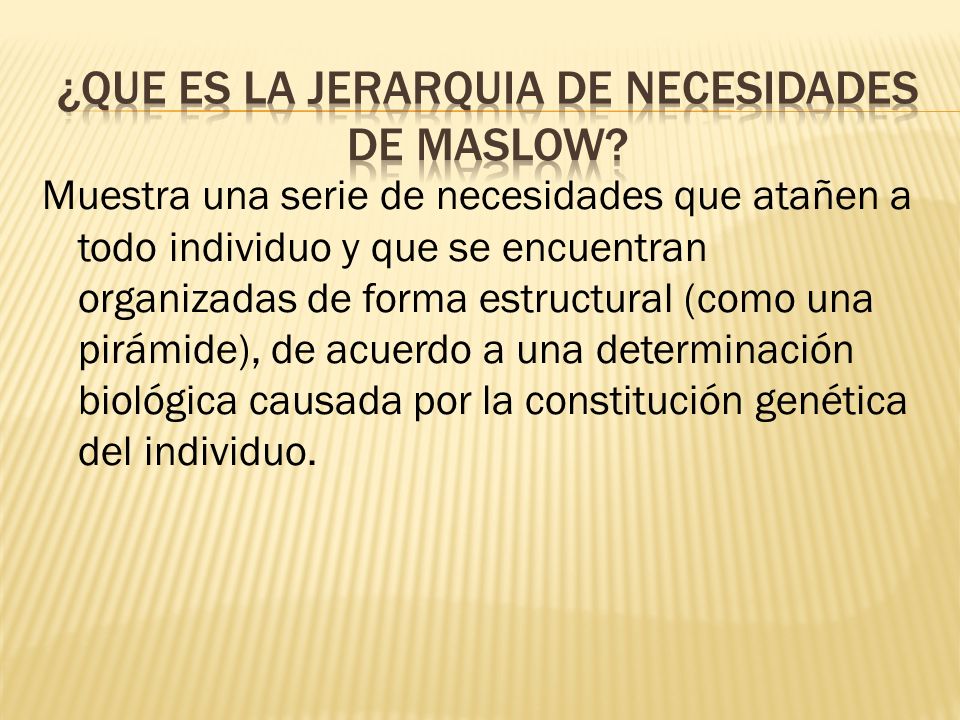 ¿QUE ES LA JERARQUIA DE NECESIDADES DE MASLOW?

Muestra una serie de necesidades que atañen a todo individuo y que se encuentran organizadas de forma estructural (como una pirámide), de acuerdo a una determinación biológica causada por la constitución genética del individuo.